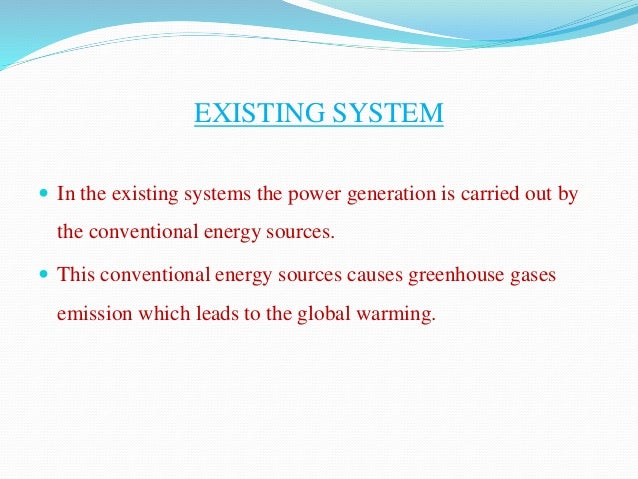 EXISTING SYSTEM

- In the existing systems the power generation is carried out by the conventional energy sources.
- This conventional energy sources causes greenhouse gases emission which leads to the global warming.